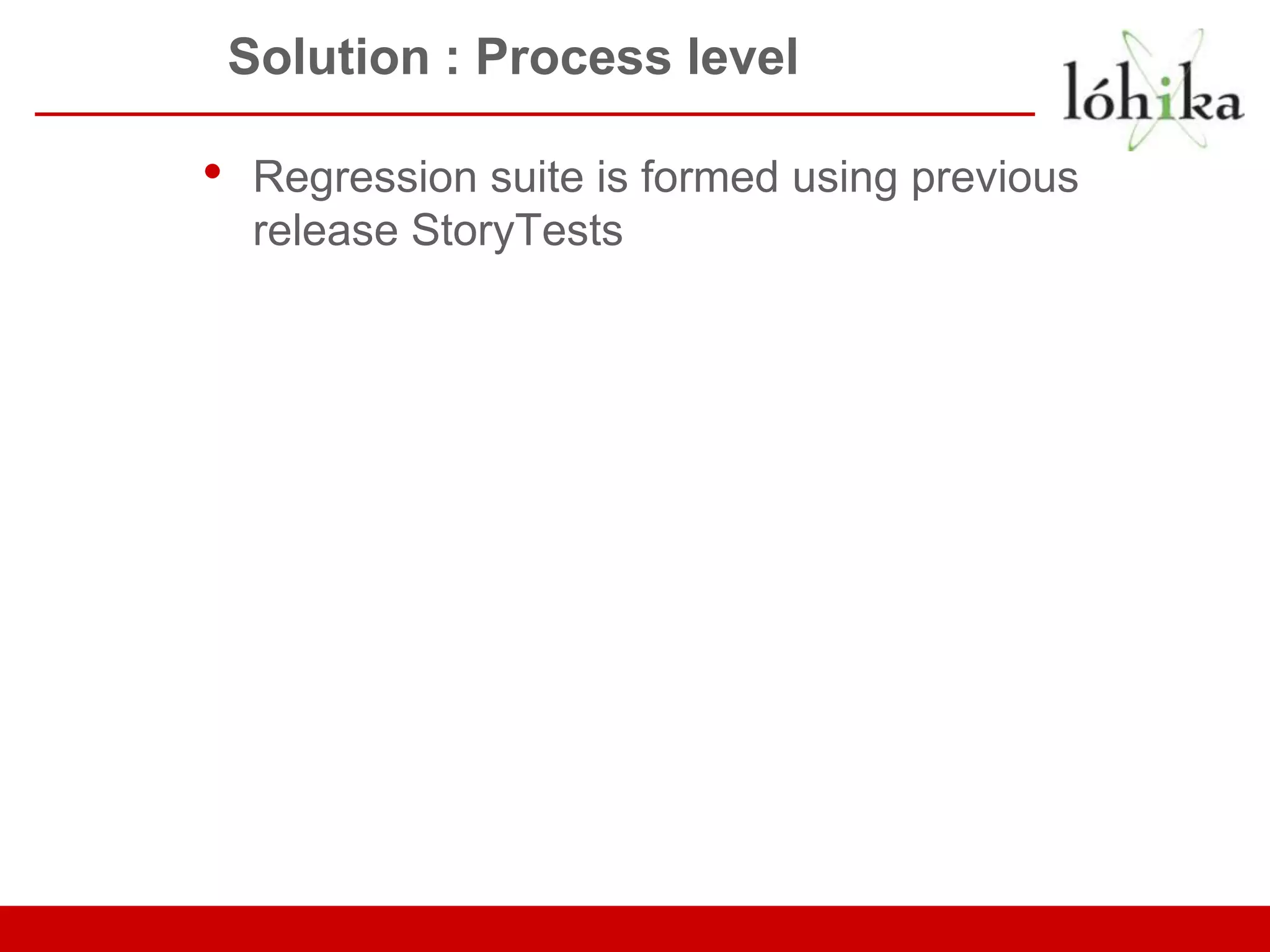 Solution : Process level

lóhika

• Regression suite is formed using previous release StoryTests